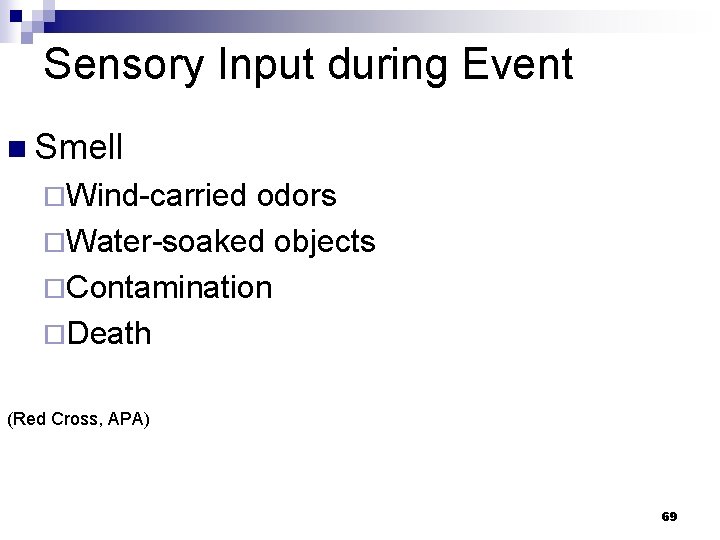 Sensory Input during Event

■ Smell
□ Wind-carried odors
□ Water-soaked objects
□ Contamination
□ Death

(Red Cross, APA)

69